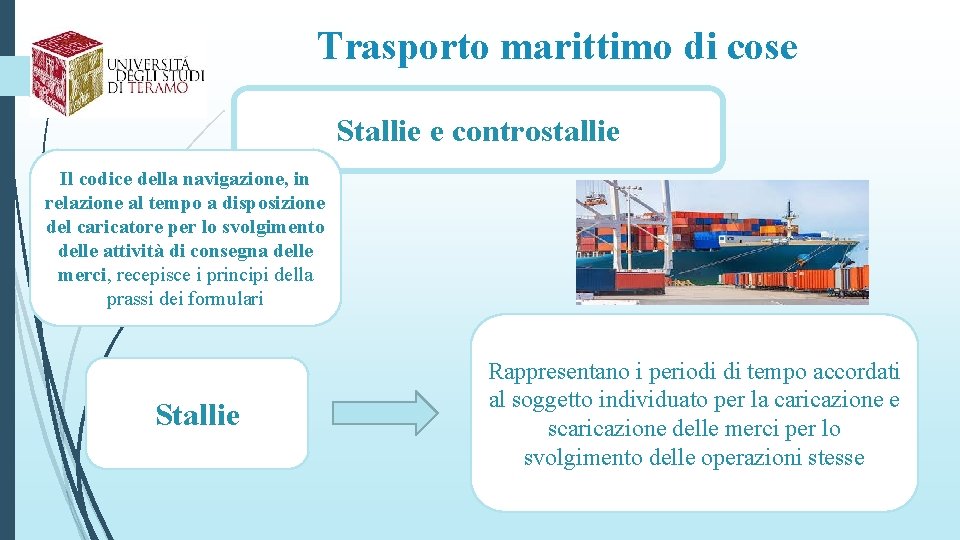 UNIVERSITÀ DEGLI STUDI DI TERAMO

Trasporto marittimo di cose

Stallie e controstallie

Il codice della navigazione, in relazione al tempo a disposizione del caricatore per lo svolgimento delle attività di consegna delle merci, recepisce i principi della prassi dei formulari

Stallie

Rappresentano i periodi di tempo accordati al soggetto individuato per la caricazione e scaricazione delle merci per lo svolgimento delle operazioni stesse